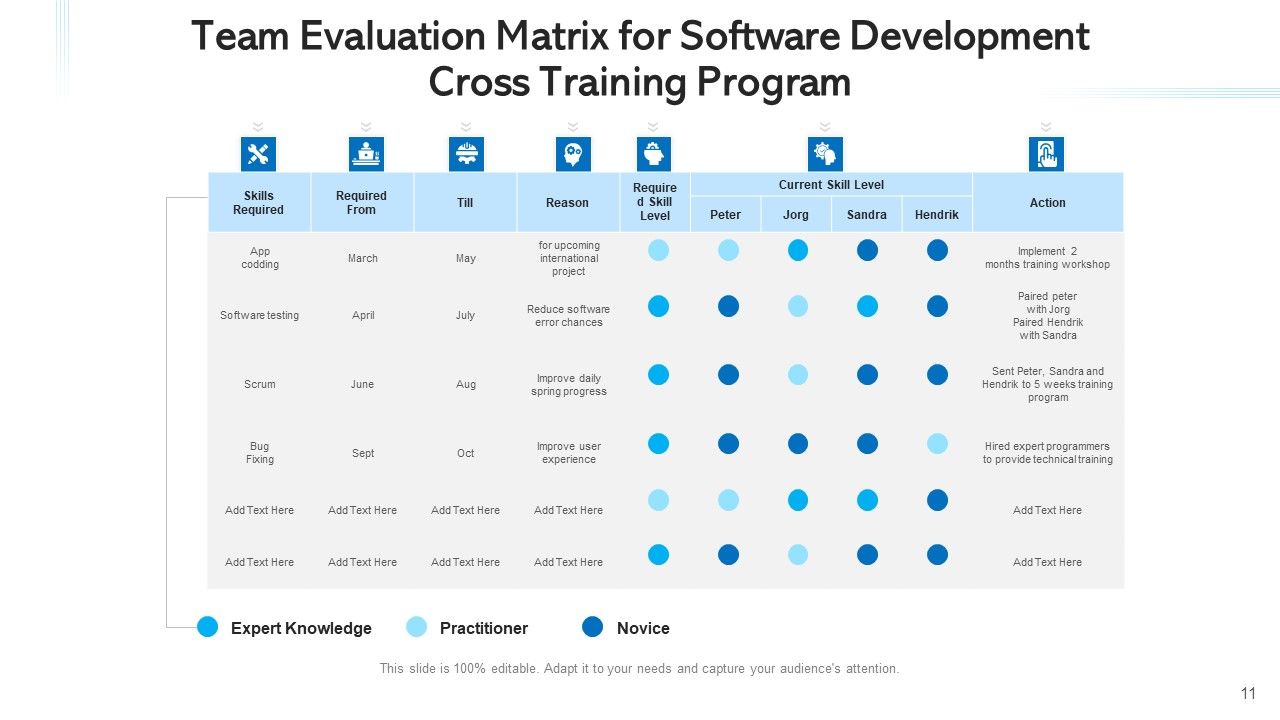 Team Evaluation Matrix for Software Development Cross Training Program

| Skills Required | Required From | Till | Reason | Required Skill Level | Current Skill Level | | | | Action |
|---|---|---|---|---|---|---|---|---|---|
| | | | | | Peter | Jorg | Sandra | Hendrik | |
| App codding | March | May | for upcoming international project | | | | | | Implement 2 months training workshop |
| Software testing | April | July | Reduce software error chances | | | | | | Paired peter with Jorg Paired Hendrik with Sandra |
| Scrum | June | Aug | Improve daily spring progress | | | | | | Sent Peter, Sandra and Hendrik to 5 weeks training program |
| Bug Fixing | Sept | Oct | Improve user experience | | | | | | Hired expert programmers to provide technical training |
| Add Text Here | Add Text Here | Add Text Here | Add Text Here | | | | | | Add Text Here |
| Add Text Here | Add Text Here | Add Text Here | Add Text Here | | | | | | Add Text Here |

Expert Knowledge
Practitioner
Novice

This slide is 100% editable. Adapt it to your needs and capture your audience's attention.

11